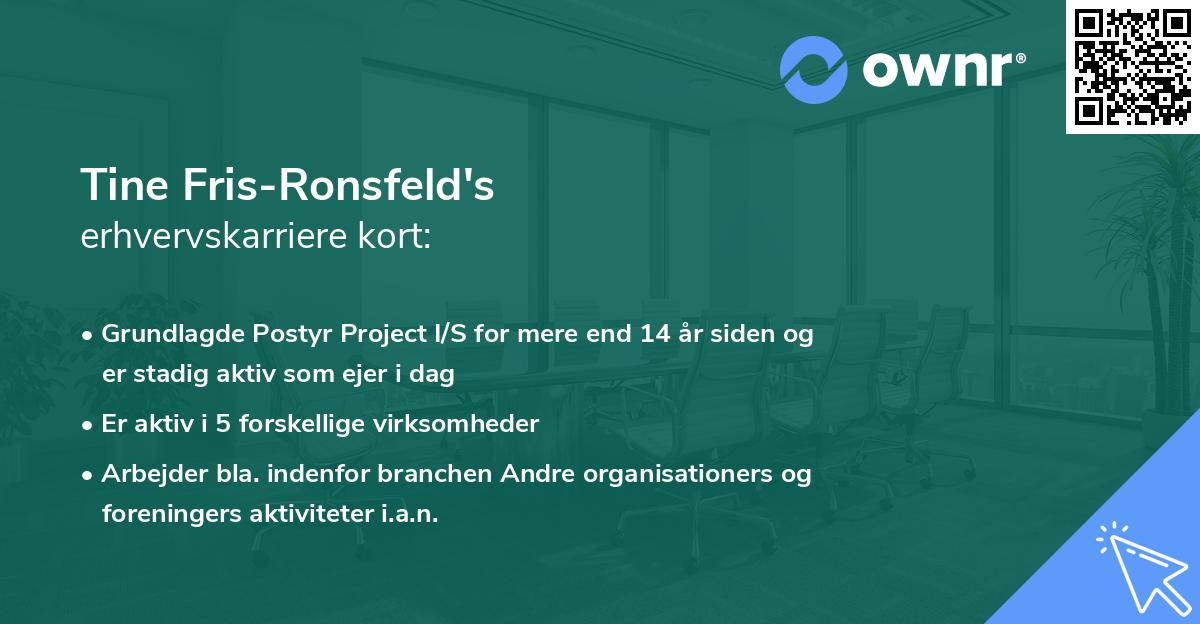 ownr®

Tine Fris-Ronsfeld's
erhvervskarriere kort:

• Grundlagde Postyr Project I/S for mere end 14 år siden og er stadig aktiv som ejer i dag
• Er aktiv i 5 forskellige virksomheder
• Arbejder bla. indenfor branchen Andre organisationers og foreningers aktiviteter i.a.n.